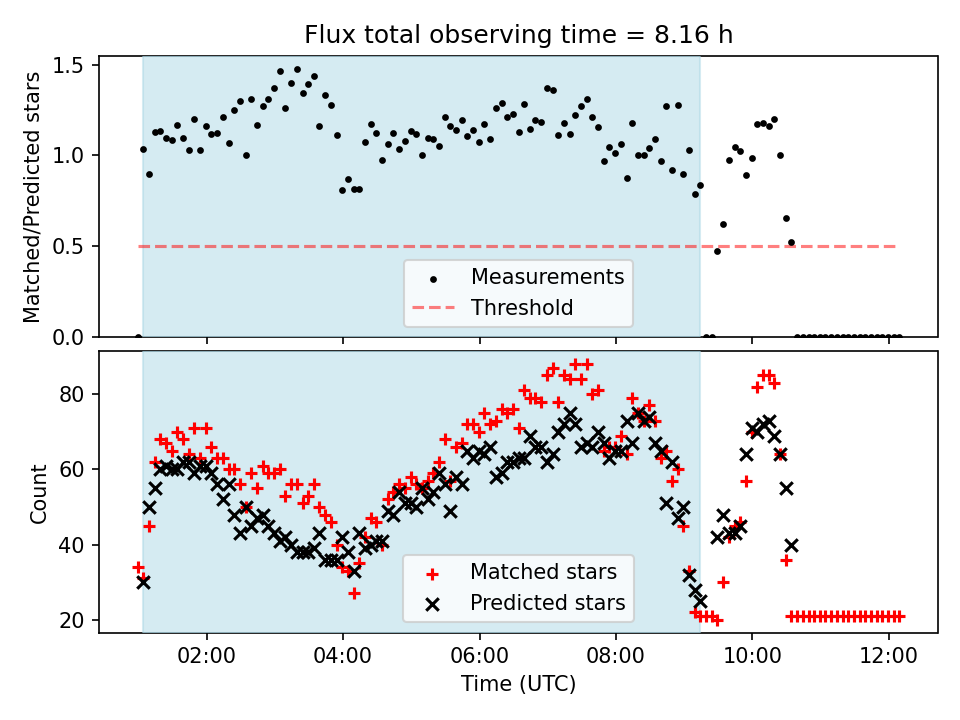 Flux total observing time = 8.16 h

Matched/Predicted stars

1.5
1.0
0.5
0.0

Measurements
Threshold

Count

80
60
40
20

Matched stars
Predicted stars

02:00
04:00
06:00
08:00
10:00
12:00

Time (UTC)